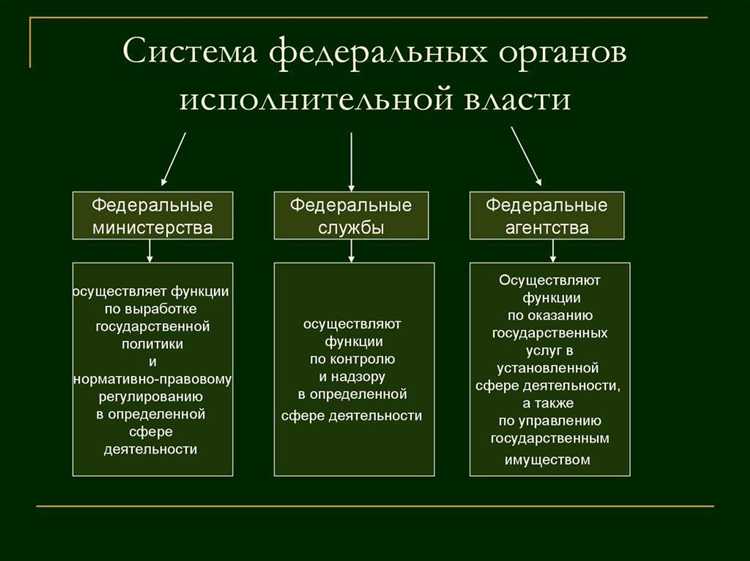 Система федеральных органов исполнительной власти

Федеральные министерства

осуществляет функции по выработке государственной политики и нормативно-правовому регулированию в определенной сфере деятельности

Федеральные службы

осуществляют функции по контролю и надзору в определенной сфере деятельности

Федеральные агентства

Осуществляют функции по оказанию государственных услуг в установленной сфере деятельности, а также по управлению государственным имуществом